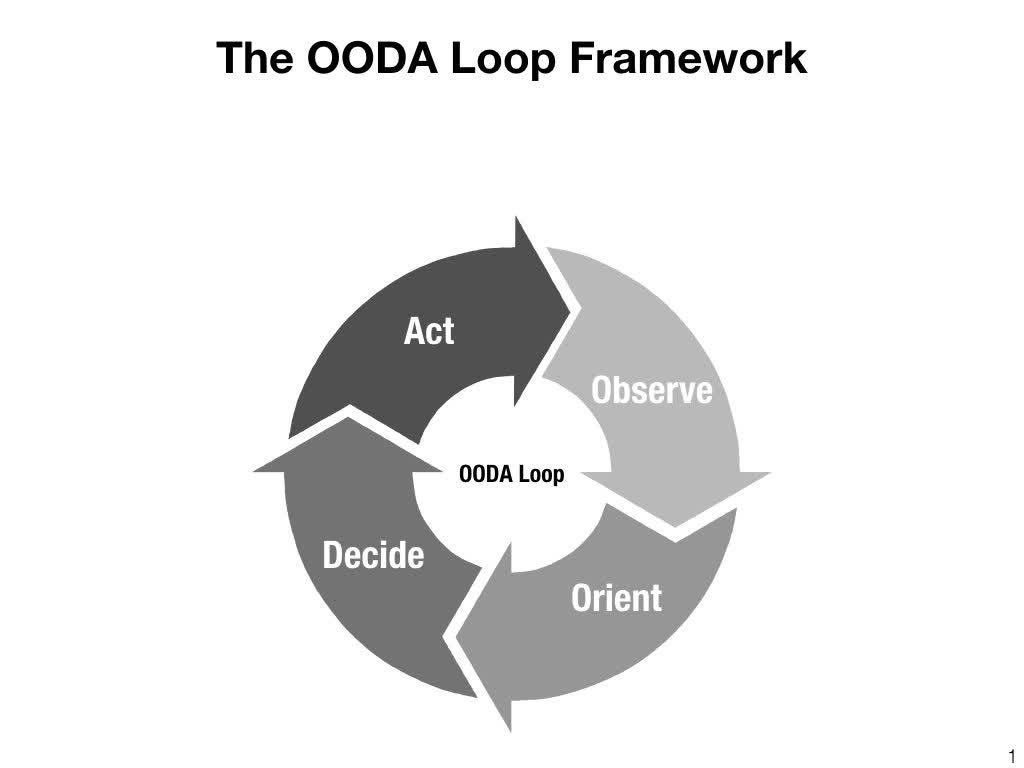 The OODA Loop Framework

Act

Observe

OODA Loop

Decide

Orient

1